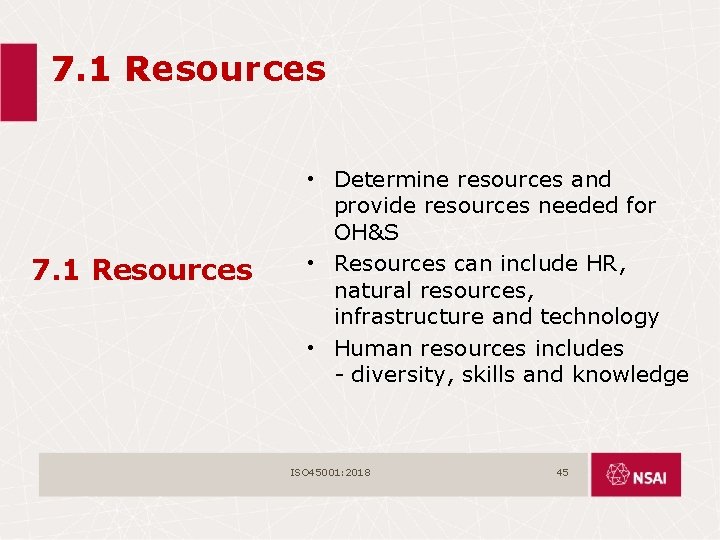 7.1 Resources

7.1 Resources

• Determine resources and provide resources needed for OH&S
• Resources can include HR, natural resources, infrastructure and technology
• Human resources includes - diversity, skills and knowledge

ISO45001:2018

45

NSAI